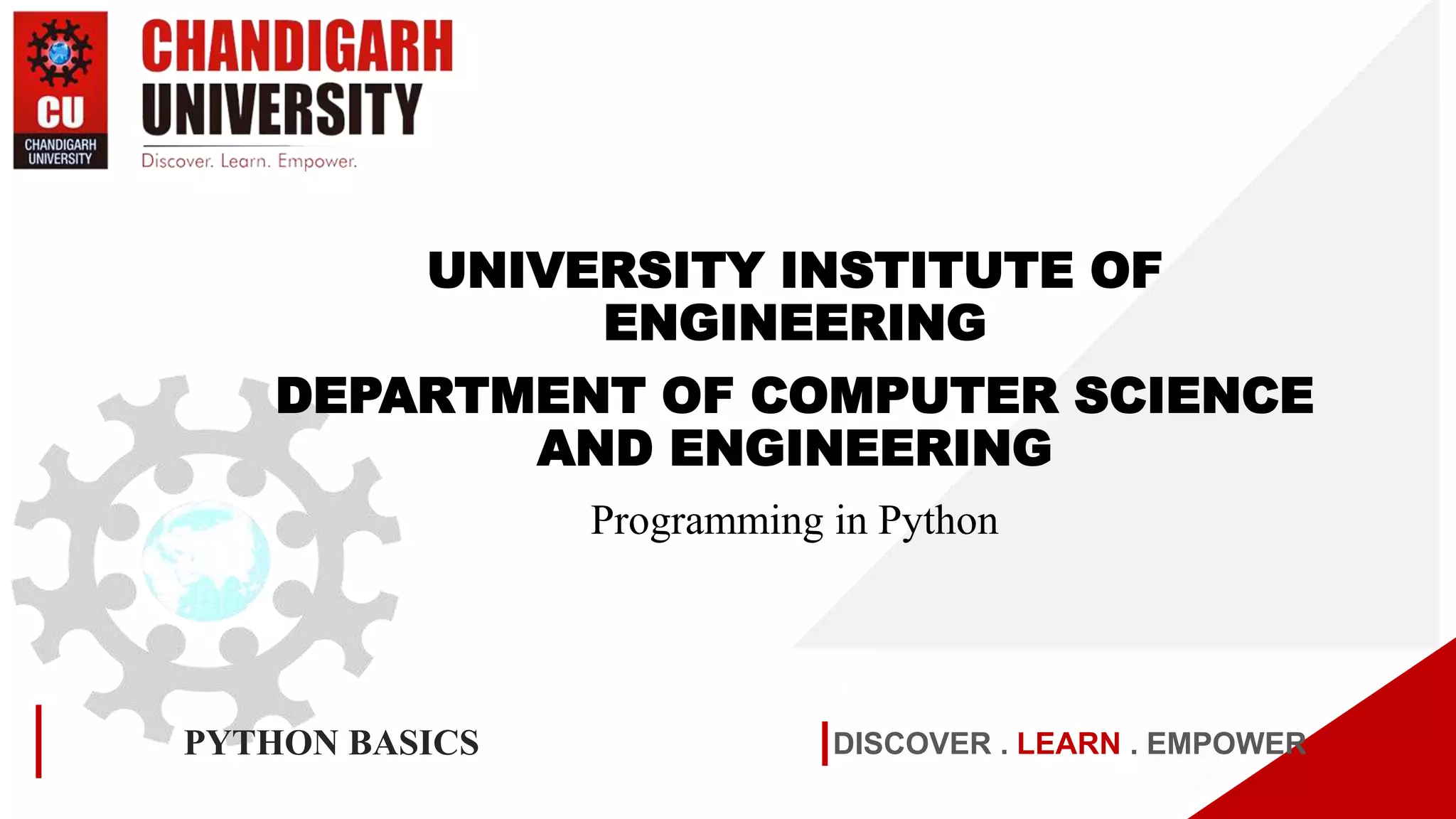 CU
CHANDIGARH UNIVERSITY

CHANDIGARH UNIVERSITY
Discover. Learn. Empower.

UNIVERSITY INSTITUTE OF ENGINEERING

DEPARTMENT OF COMPUTER SCIENCE AND ENGINEERING

Programming in Python

PYTHON BASICS

DISCOVER . LEARN . EMPOWER